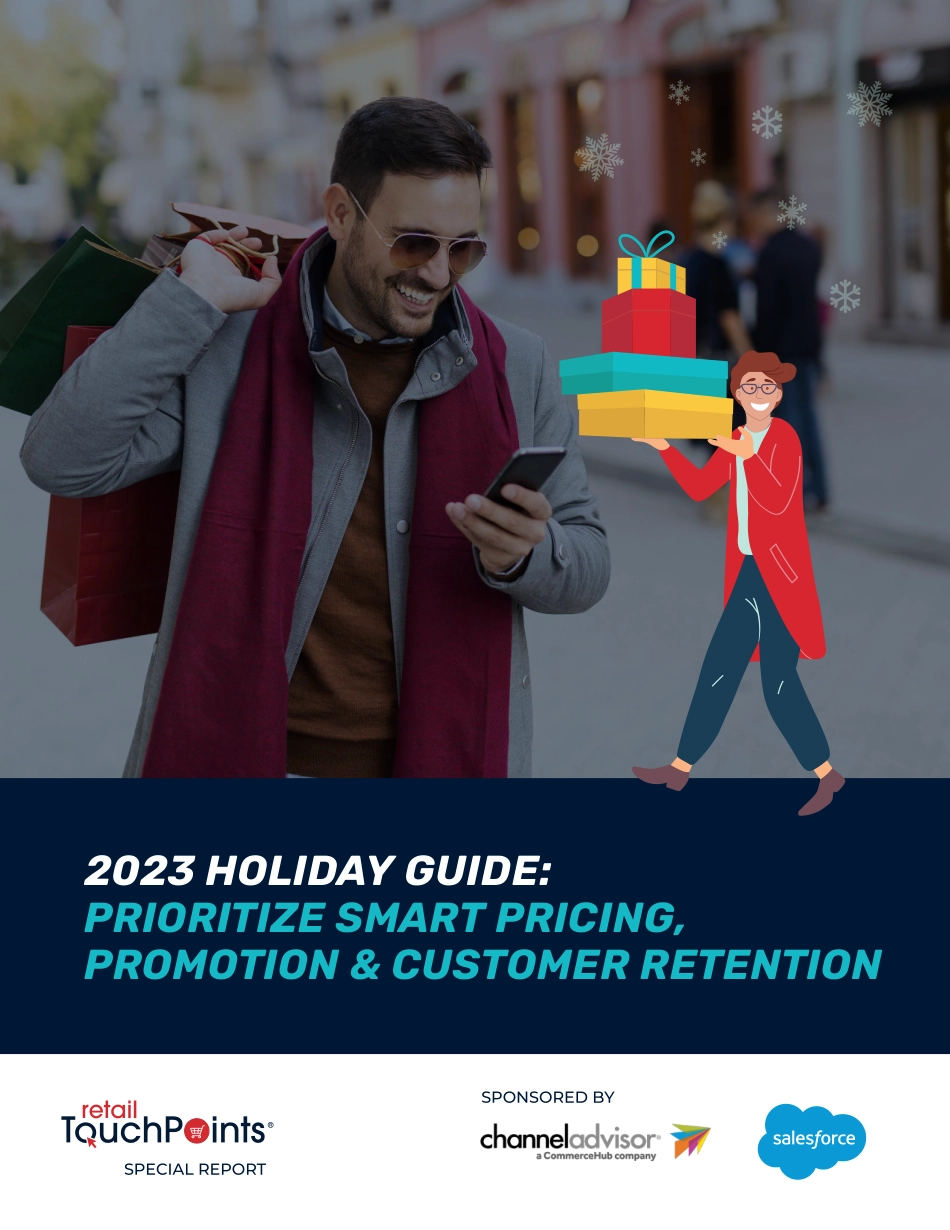 2023 HOLIDAY GUIDE:
PRIORITIZE SMART PRICING, PROMOTION & CUSTOMER RETENTION

retail TouchPoints®
SPECIAL REPORT

SPONSORED BY
channeladvisor®
a CommerceHub company

salesforce